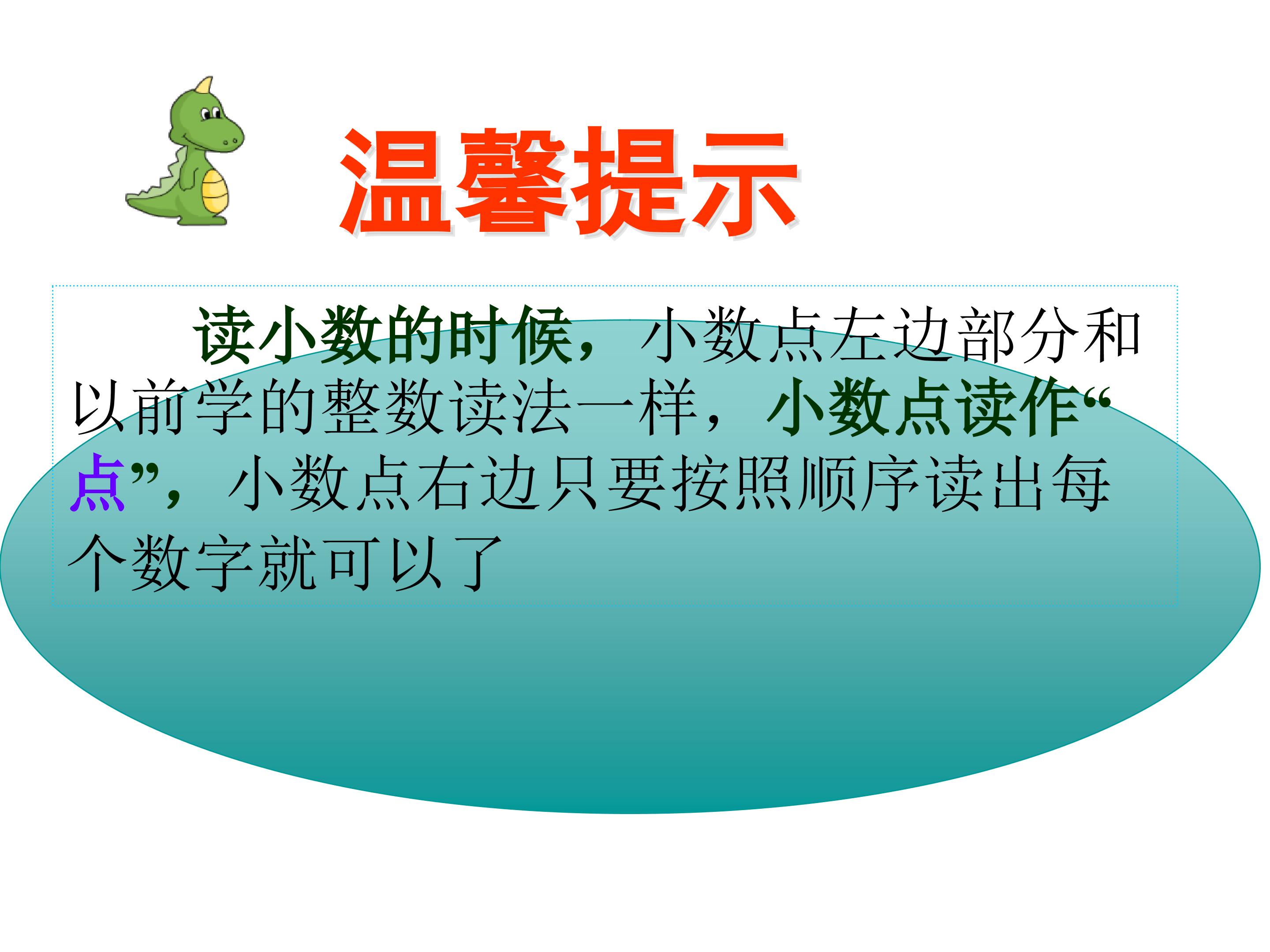 温馨提示

读小数的时候，小数点左边部分和以前学的整数读法一样，小数点读作“点”，小数点右边只要按照顺序读出每个数字就可以了